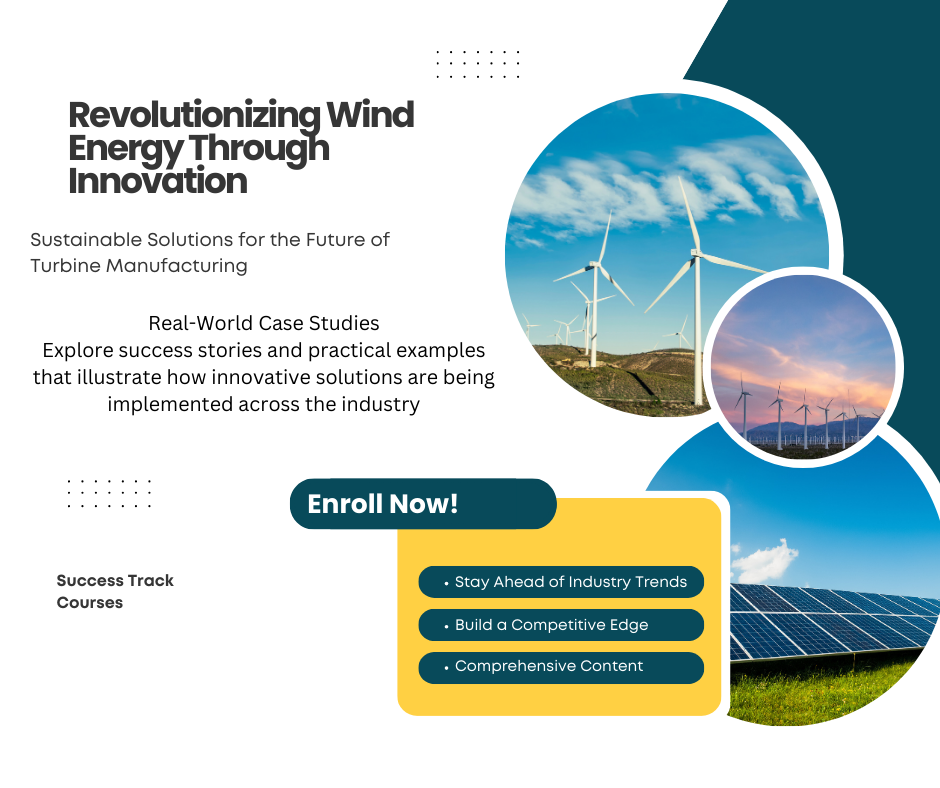 Revolutionizing Wind Energy Through Innovation

Sustainable Solutions for the Future of Turbine Manufacturing

Real-World Case Studies
Explore success stories and practical examples that illustrate how innovative solutions are being implemented across the industry

Enroll Now!

Success Track Courses

• Stay Ahead of Industry Trends
• Build a Competitive Edge
• Comprehensive Content